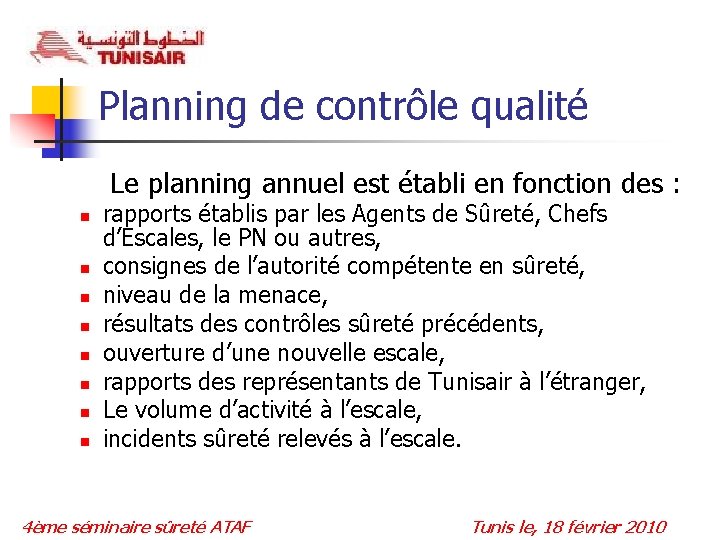 الخطوط التونسية
TUNISAIR

Planning de contrôle qualité

Le planning annuel est établi en fonction des :

- rapports établis par les Agents de Sûreté, Chefs d'Escales, le PN ou autres,
- consignes de l'autorité compétente en sûreté,
- niveau de la menace,
- résultats des contrôles sûreté précédents,
- ouverture d'une nouvelle escale,
- rapports des représentants de Tunisair à l'étranger,
- Le volume d'activité à l'escale,
- incidents sûreté relevés à l'escale.

4ème séminaire sûreté ATAF

Tunis le, 18 février 2010